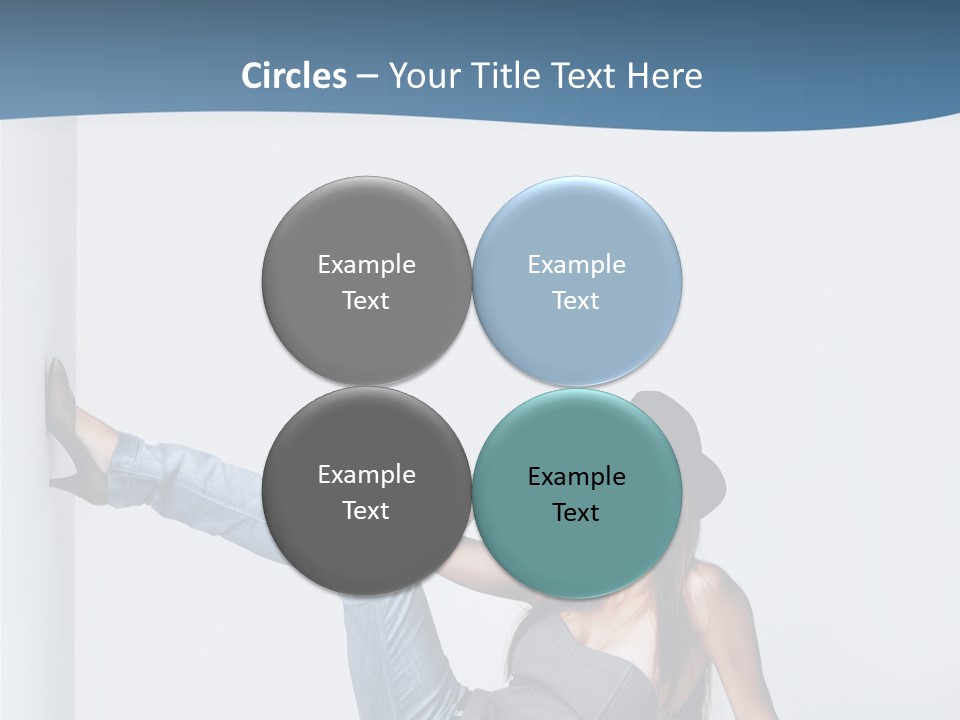 Circles – Your Title Text Here

Example Text

Example Text

Example Text

Example Text